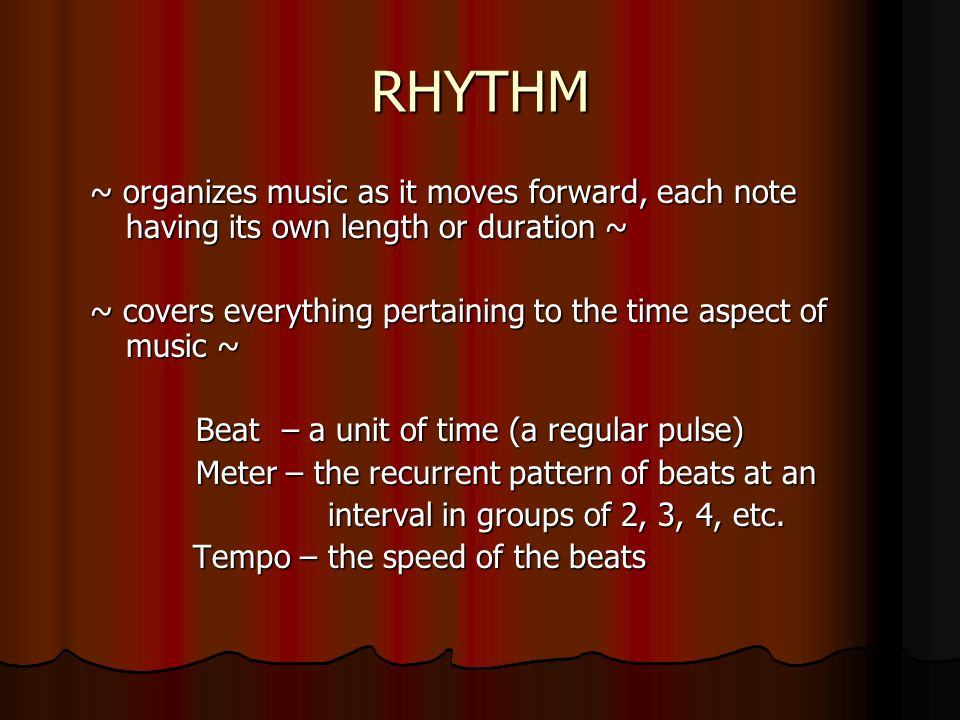 RHYTHM

~ organizes music as it moves forward, each note having its own length or duration ~

~ covers everything pertaining to the time aspect of music ~

Beat – a unit of time (a regular pulse)
Meter – the recurrent pattern of beats at an interval in groups of 2, 3, 4, etc.
Tempo – the speed of the beats